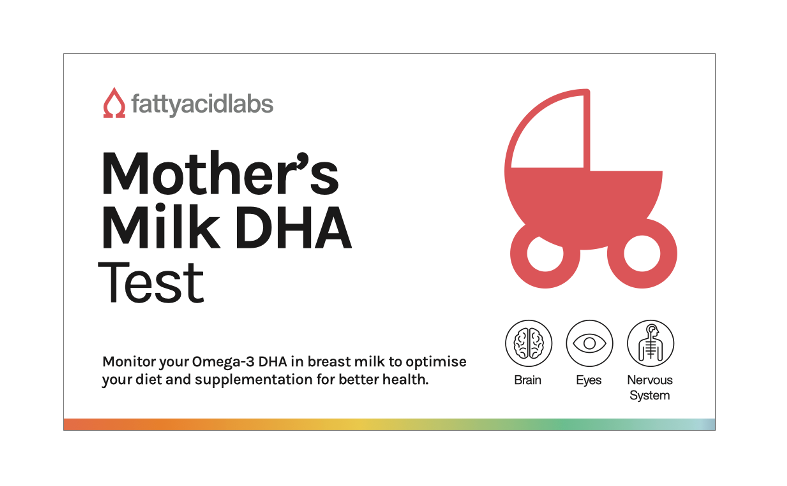 fattyacidlabs

Mother's Milk DHA Test

Monitor your Omega-3 DHA in breast milk to optimise your diet and supplementation for better health.

Brain

Eyes

Nervous System